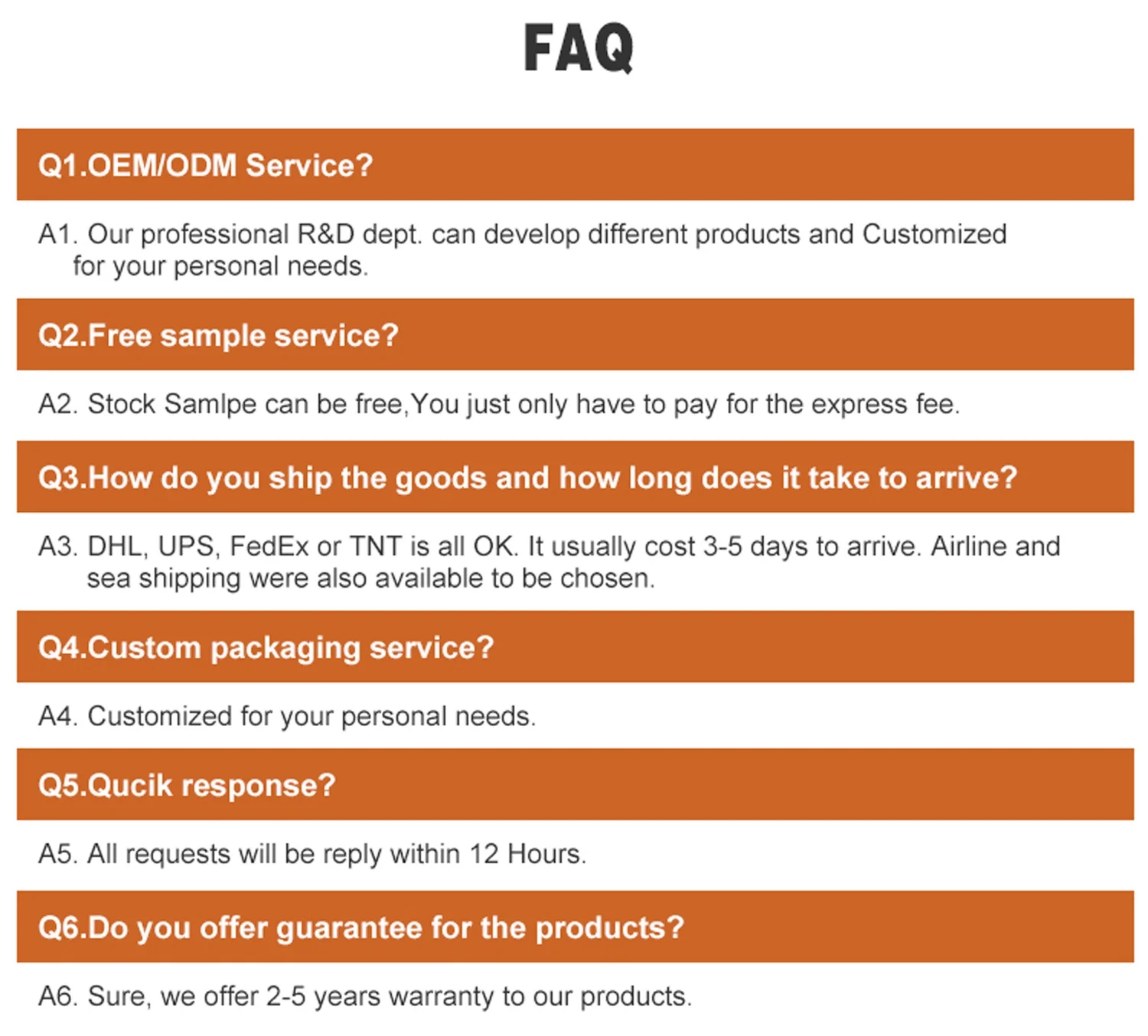 FAQ

Q1.OEM/ODM Service?

A1. Our professional R&D dept. can develop different products and Customized for your personal needs.

Q2.Free sample service?

A2. Stock Samlpe can be free,You just only have to pay for the express fee.

Q3.How do you ship the goods and how long does it take to arrive?

A3. DHL, UPS, FedEx or TNT is all OK. It usually cost 3-5 days to arrive. Airline and sea shipping were also available to be chosen.

Q4.Custom packaging service?

A4. Customized for your personal needs.

Q5.Qucik response?

A5. All requests will be reply within 12 Hours.

Q6.Do you offer guarantee for the products?

A6. Sure, we offer 2-5 years warranty to our products.